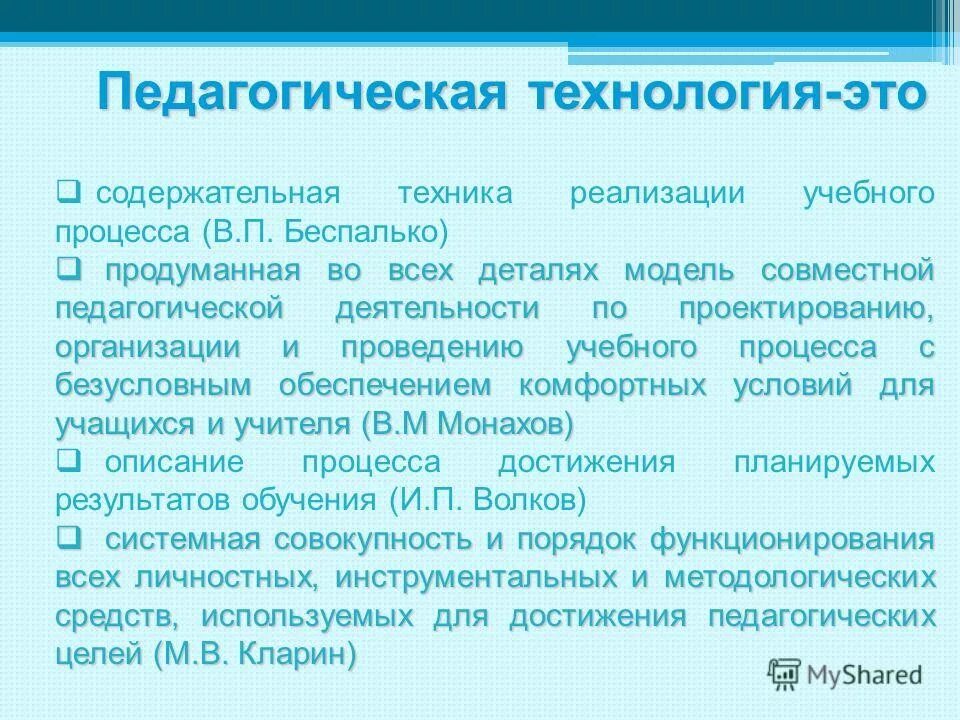 Педагогическая технология-это

❑ содержательная техника реализации учебного процесса (В.П. Беспалько)

❑ продуманная во всех деталях модель совместной педагогической деятельности по проектированию, организации и проведению учебного процесса с безусловным обеспечением комфортных условий для учащихся и учителя (В.М Монахов)

❑ описание процесса достижения планируемых результатов обучения (И.П. Волков)

❑ системная совокупность и порядок функционирования всех личностных, инструментальных и методологических средств, используемых для достижения педагогических целей (М.В. Кларин)

MyShared